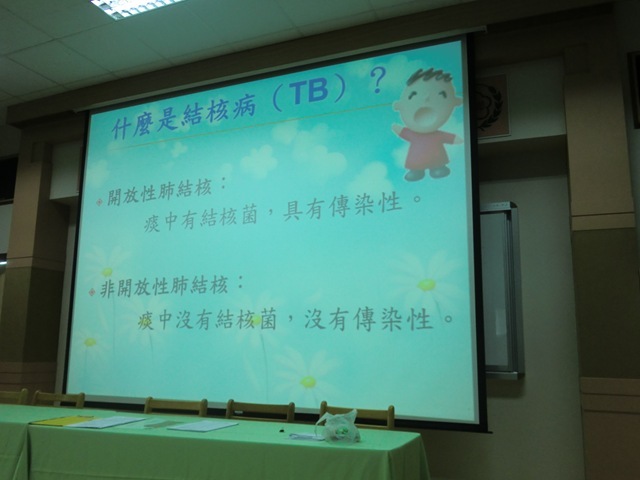 什麼是結核病（TB）？

開放性肺結核：
痰中有結核菌，具有傳染性。

非開放性肺結核：
痰中沒有結核菌，沒有傳染性。